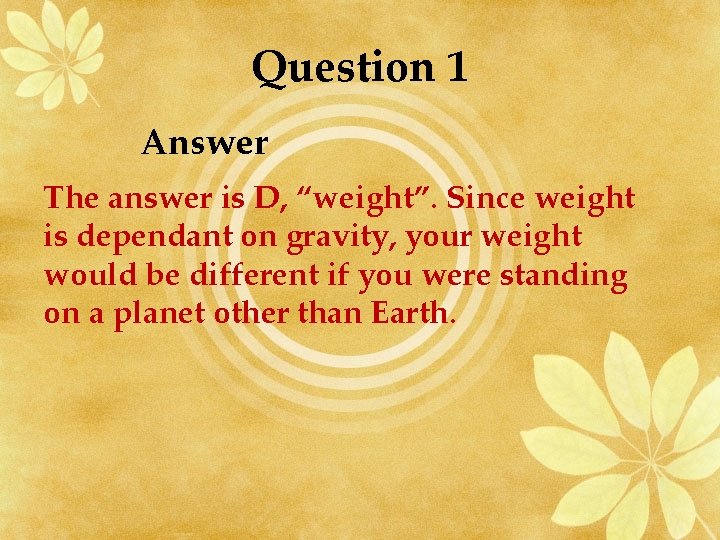 Question 1

Answer

The answer is D, “weight”. Since weight is dependant on gravity, your weight would be different if you were standing on a planet other than Earth.